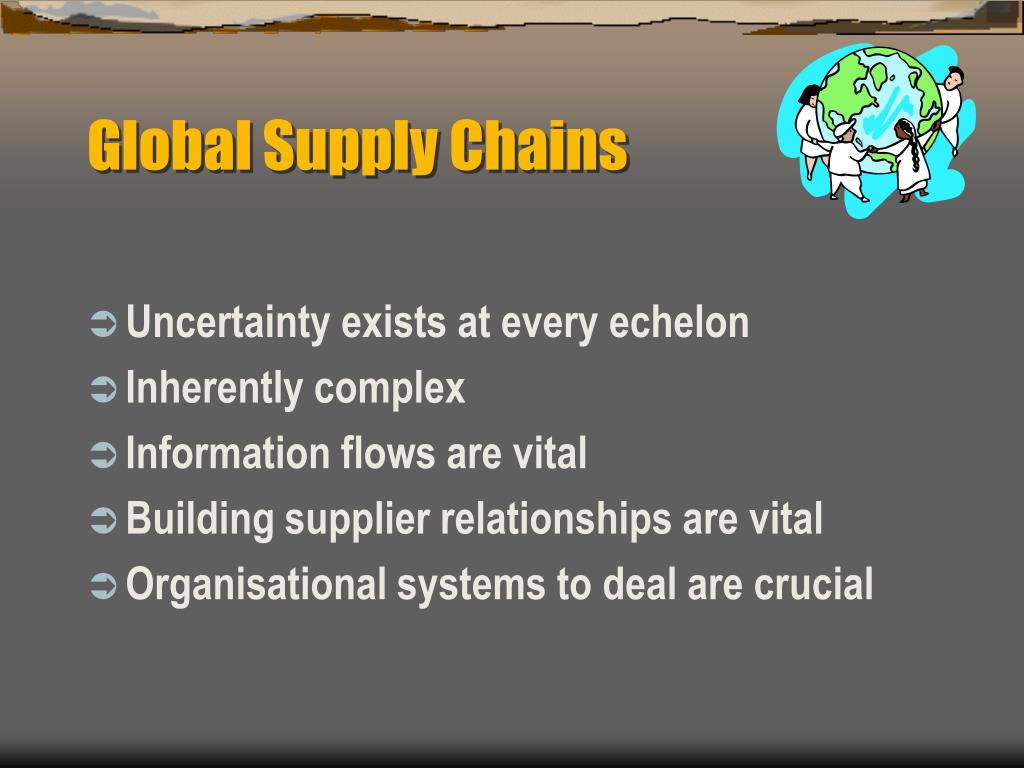 Global Supply Chains

➲ Uncertainty exists at every echelon
➲ Inherently complex
➲ Information flows are vital
➲ Building supplier relationships are vital
➲ Organisational systems to deal are crucial